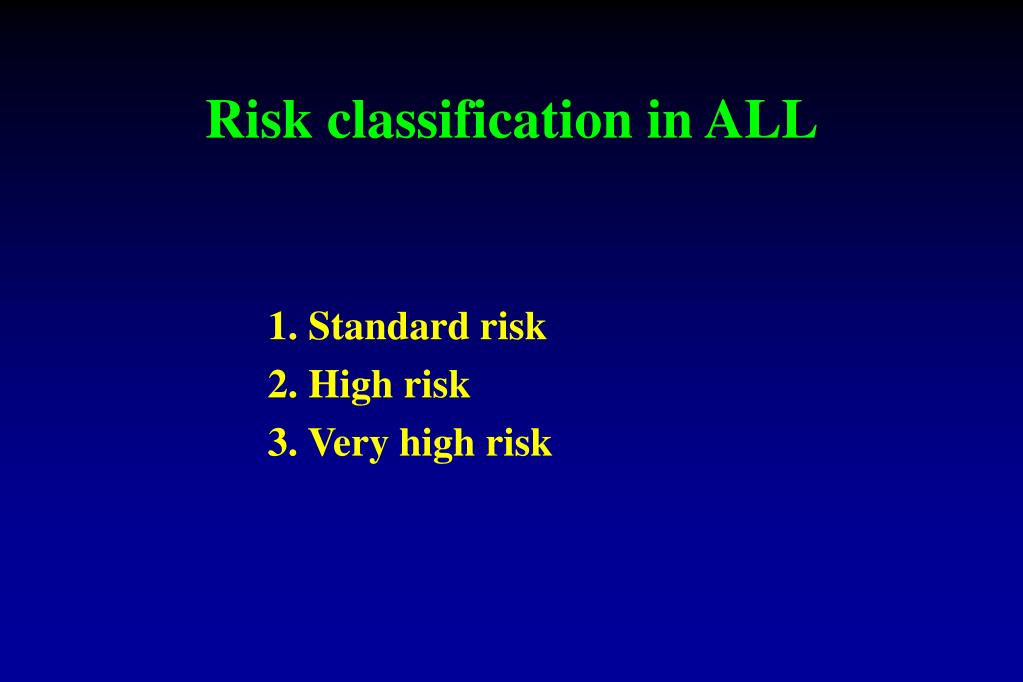 Risk classification in ALL

1. Standard risk
2. High risk
3. Very high risk